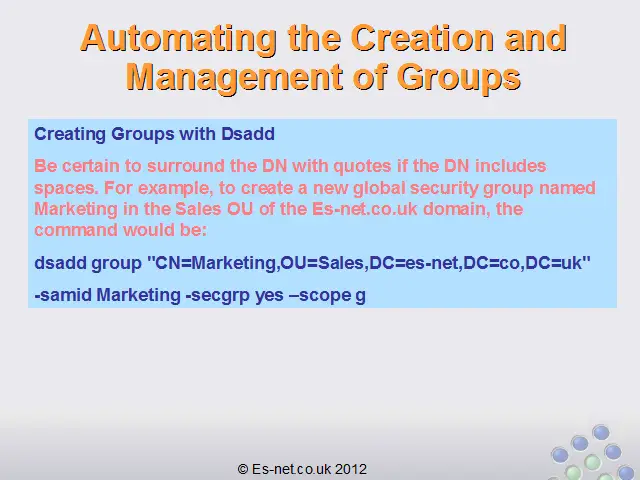 Automating the Creation and Management of Groups

Creating Groups with Dsadd

Be certain to surround the DN with quotes if the DN includes spaces. For example, to create a new global security group named Marketing in the Sales OU of the Es-net.co.uk domain, the command would be:

dsadd group "CN=Marketing,OU=Sales,DC=es-net,DC=co,DC=uk"

-samid Marketing -secgrp yes –scope g

© Es-net.co.uk 2012